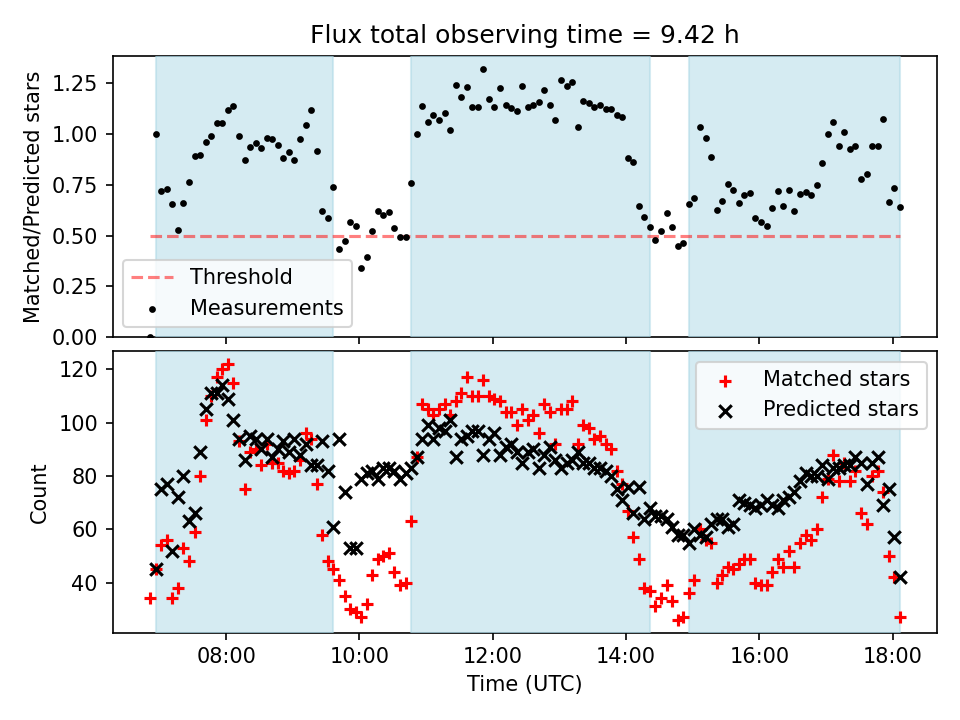 Flux total observing time = 9.42 h

Matched/Predicted stars

1.25
1.00
0.75
0.50
0.25
0.00

Threshold
Measurements

Count

120
100
80
60
40

Matched stars
Predicted stars

08:00
10:00
12:00
14:00
16:00
18:00

Time (UTC)